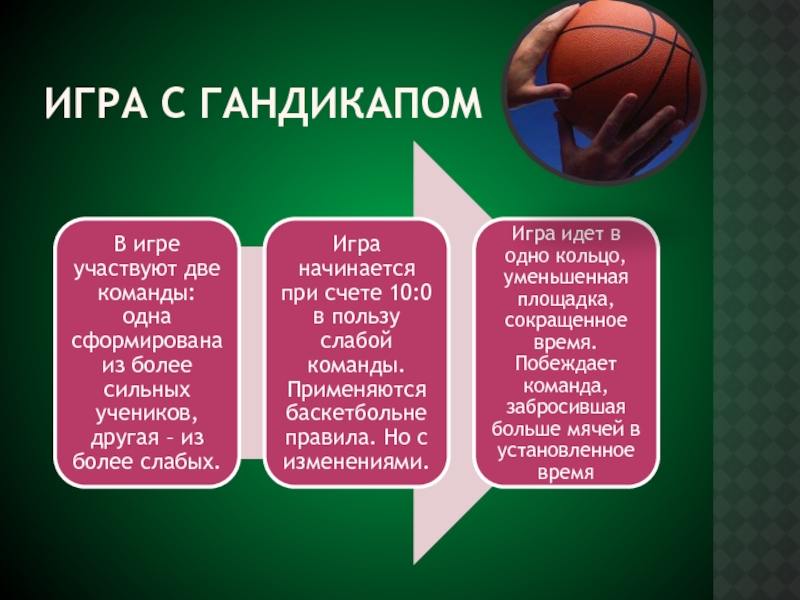 ИГРА С ГАНДИКАПОМ

В игре участвуют две команды: одна сформирована из более сильных учеников, другая – из более слабых.

Игра начинается при счете 10:0 в пользу слабой команды. Применяются баскетбольне правила. Но с изменениями.

Игра идет в одно кольцо, уменьшенная площадка, сокращенное время. Побеждает команда, забросившая больше мячей в установленное время